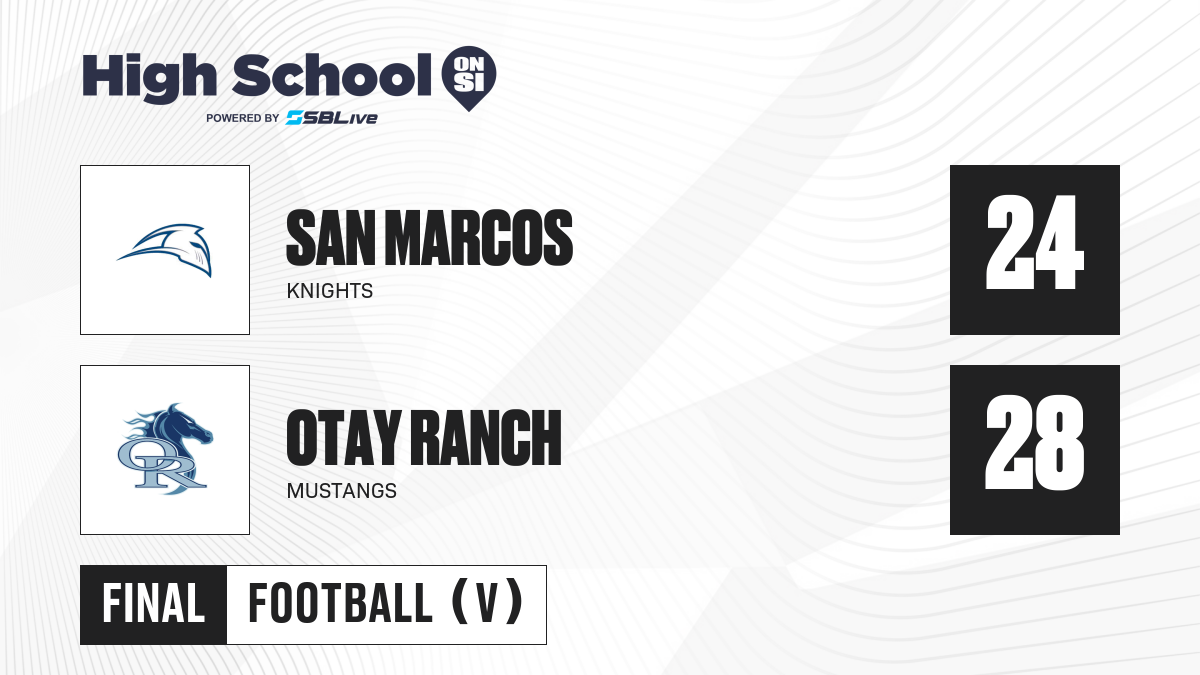 High School ON SI
POWERED BY SBLive

SAN MARCOS
KNIGHTS
24

OR

OTAY RANCH
MUSTANGS
28

FINAL FOOTBALL (V)